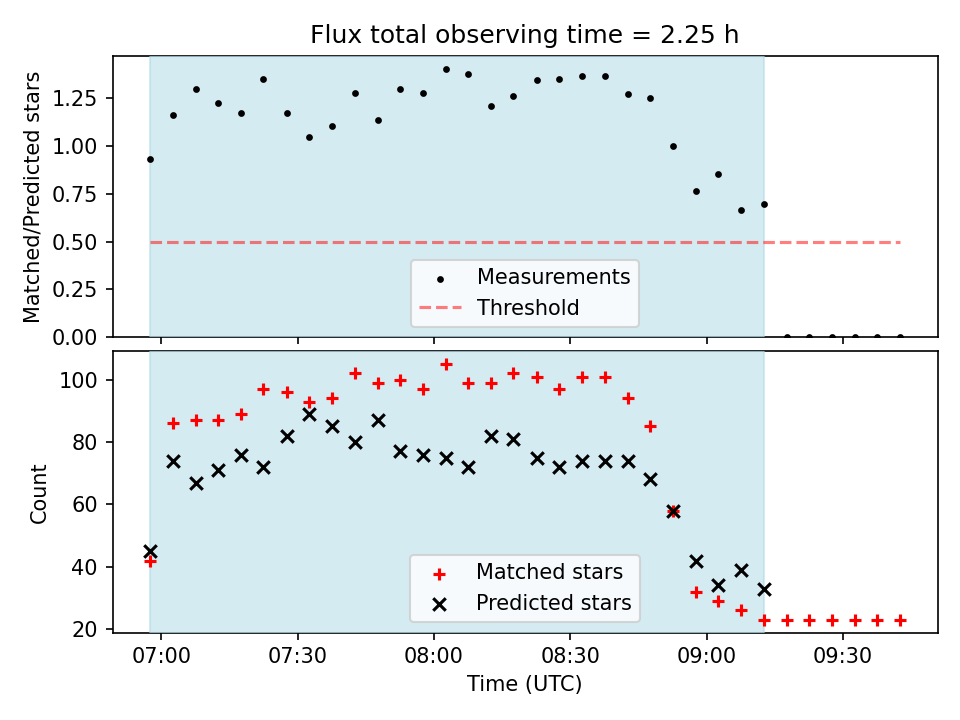 Flux total observing time = 2.25 h

Matched/Predicted stars

1.25
1.00
0.75
0.50
0.25
0.00

Measurements
Threshold

Count

100
80
60
40
20

Matched stars
Predicted stars

07:00
07:30
08:00
08:30
09:00
09:30

Time (UTC)